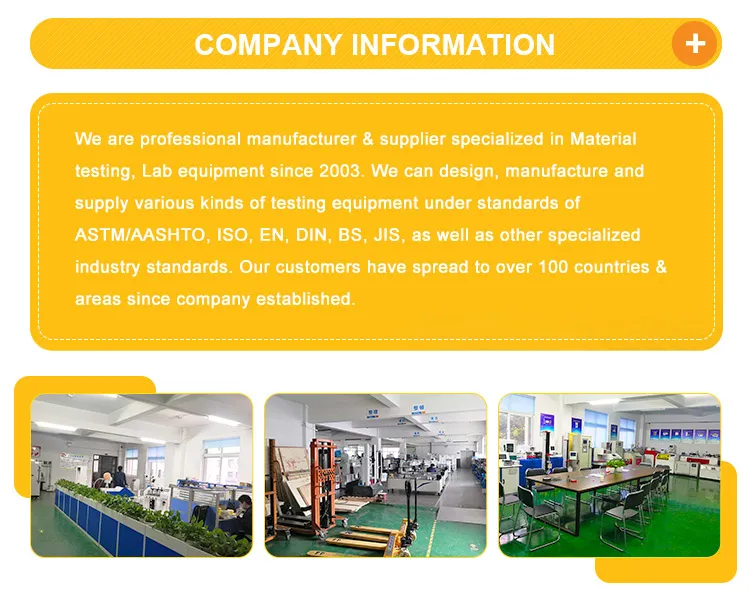 COMPANY INFORMATION

+

We are professional manufacturer & supplier specialized in Material testing, Lab equipment since 2003. We can design, manufacture and supply various kinds of testing equipment under standards of ASTM/AASHTO, ISO, EN, DIN, BS, JIS, as well as other specialized industry standards. Our customers have spread to over 100 countries & areas since company established.